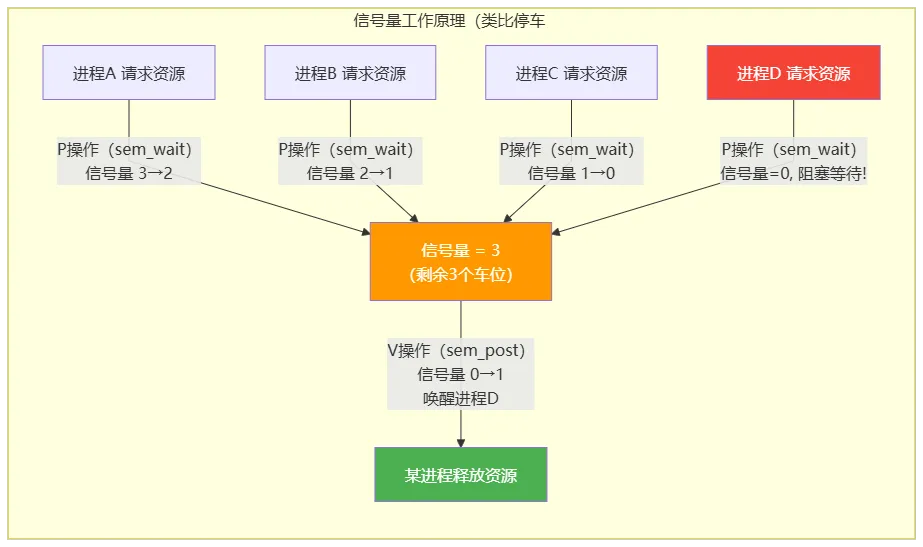 信号量工作原理（类比停车

进程A 请求资源

进程B 请求资源

进程C 请求资源

进程D 请求资源

P操作（sem_wait）
信号量 3→2

P操作（sem_wait）
信号量 2→1

P操作（sem_wait）
信号量 1→0

P操作（sem_wait）
信号量=0, 阻塞等待!

信号量 = 3
(剩余3个车位)

V操作（sem_post）
信号量 0→1
唤醒进程D

某进程释放资源